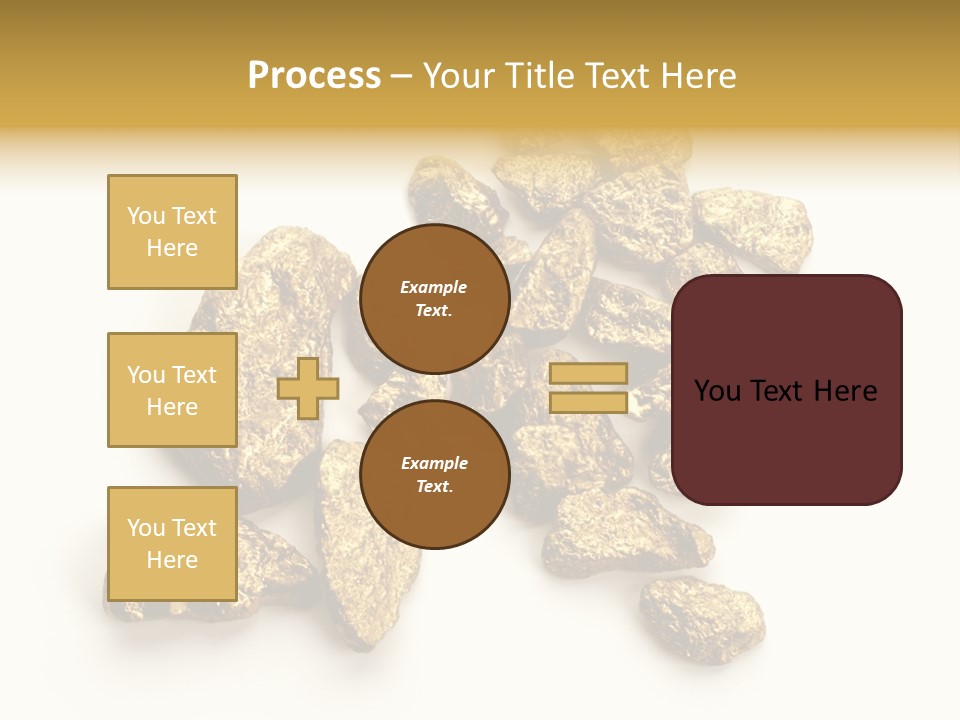 Process – Your Title Text Here

You Text Here

You Text Here

You Text Here

Example Text.

Example Text.

You Text Here